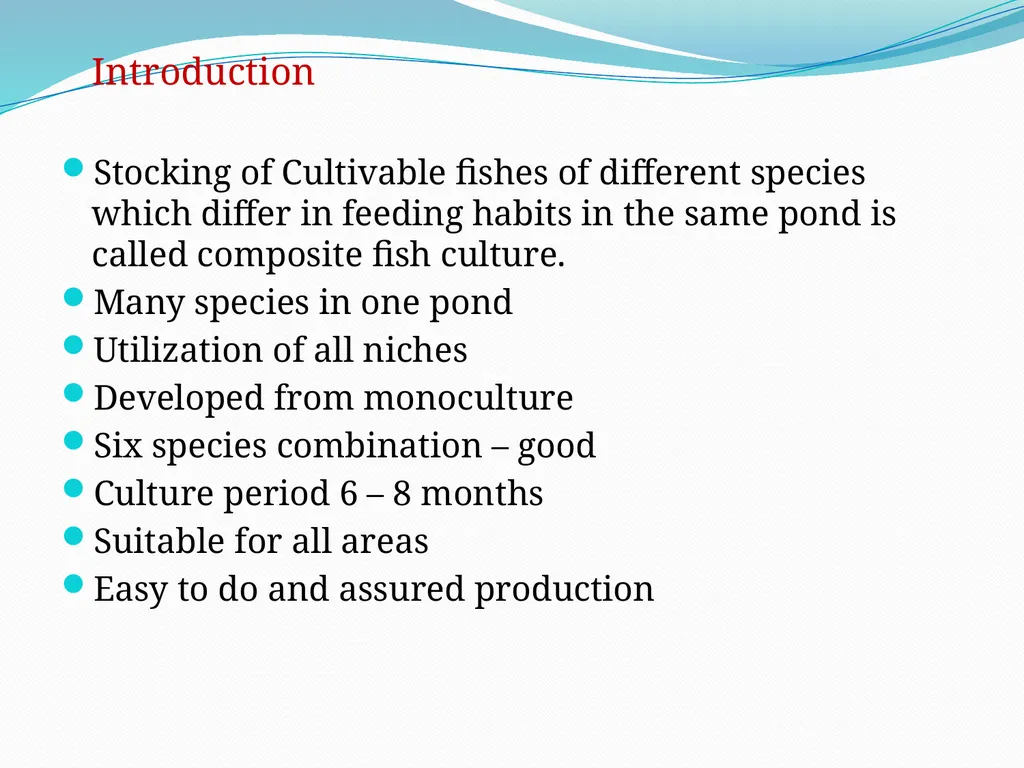 Introduction

- Stocking of Cultivable fishes of different species which differ in feeding habits in the same pond is called composite fish culture.
- Many species in one pond
- Utilization of all niches
- Developed from monoculture
- Six species combination – good
- Culture period 6 – 8 months
- Suitable for all areas
- Easy to do and assured production